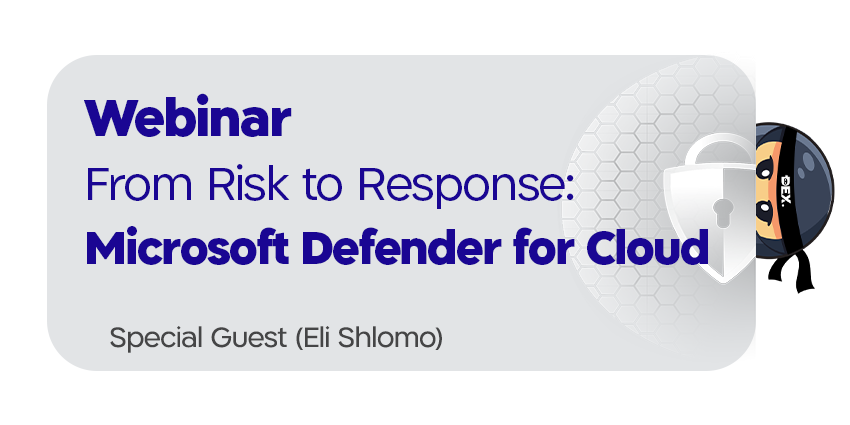 Webinar

From Risk to Response:

Microsoft Defender for Cloud

Special Guest (Eli Shlomo)

EX.